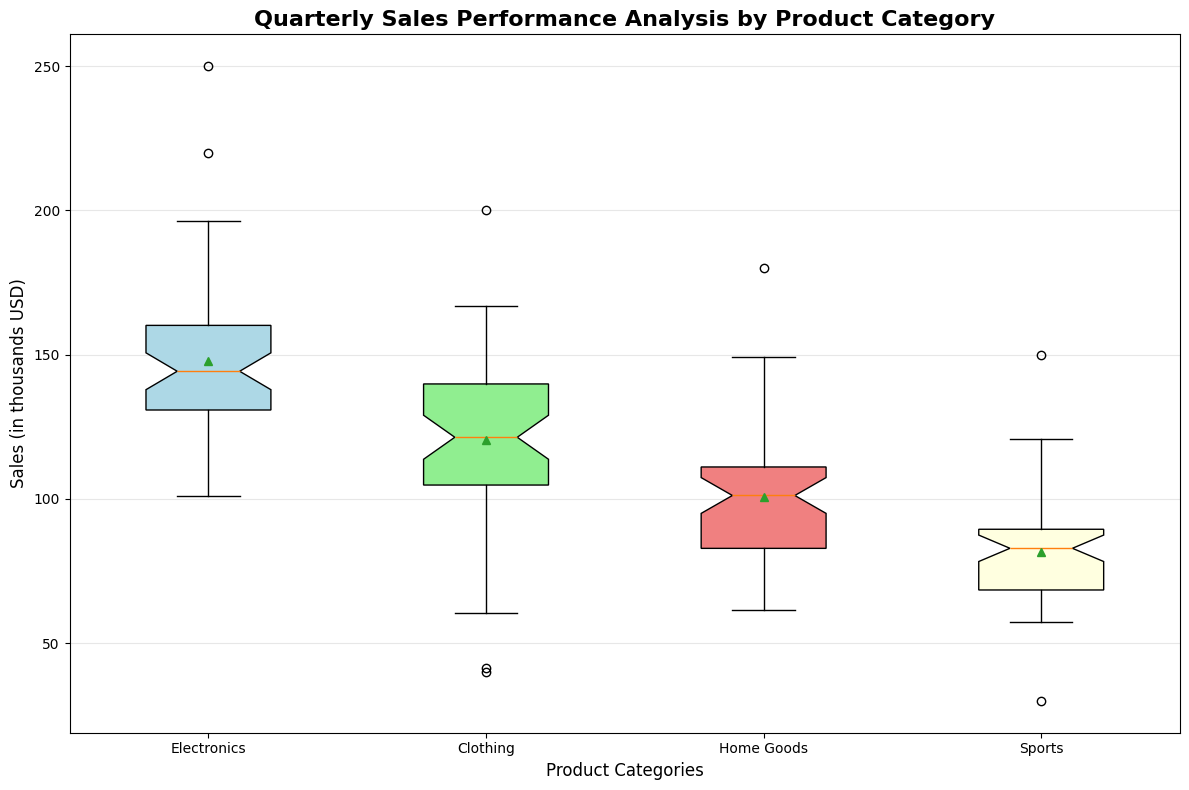 Quarterly Sales Performance Analysis by Product Category

Sales (in thousands USD)

250
200
150
100
50

Electronics
Clothing
Home Goods
Sports

Product Categories